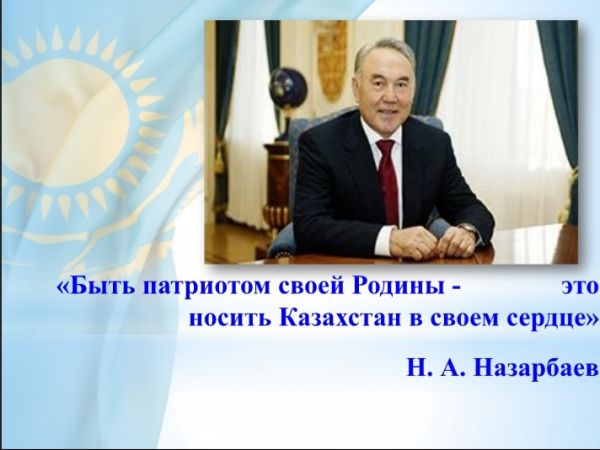 «Быть патриотом своей Родины - это носить Казахстан в своем сердце»

Н. А. Назарбаев